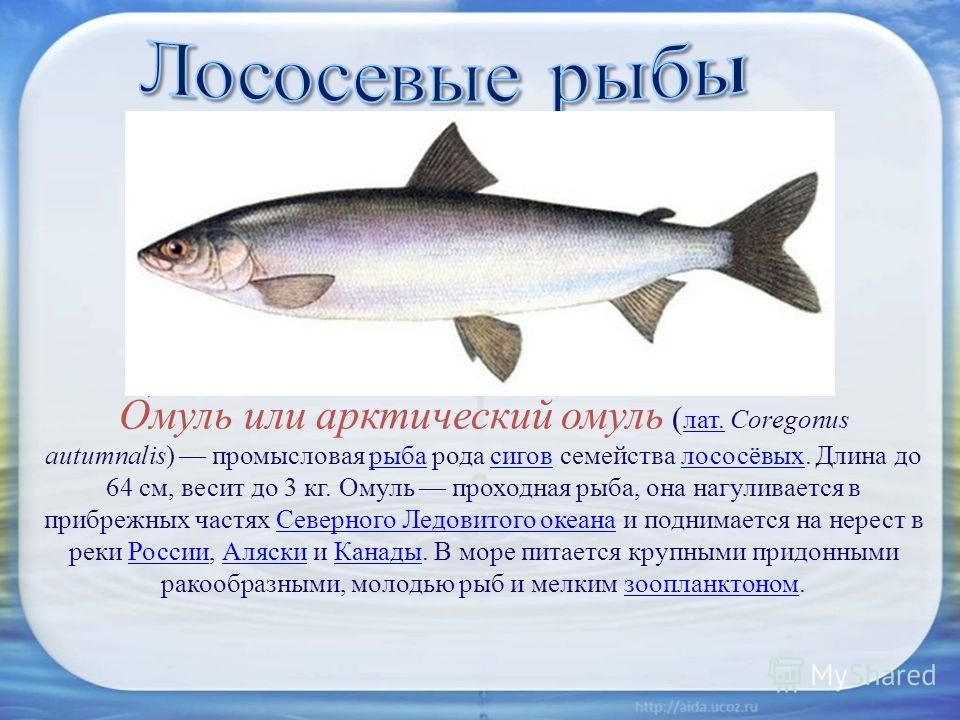 Лососевые рыбы

Омуль или арктический омуль (лат. Coregonus autumnalis) — промысловая рыба рода сигов семейства лососёвых. Длина до 64 см, весит до 3 кг. Омуль — проходная рыба, она нагуливается в прибрежных частях Северного Ледовитого океана и поднимается на нерест в реки России, Аляски и Канады. В море питается крупными придонными ракообразными, молодью рыб и мелким зоопланктоном.

MyShared
http://aida.ucoz.ru